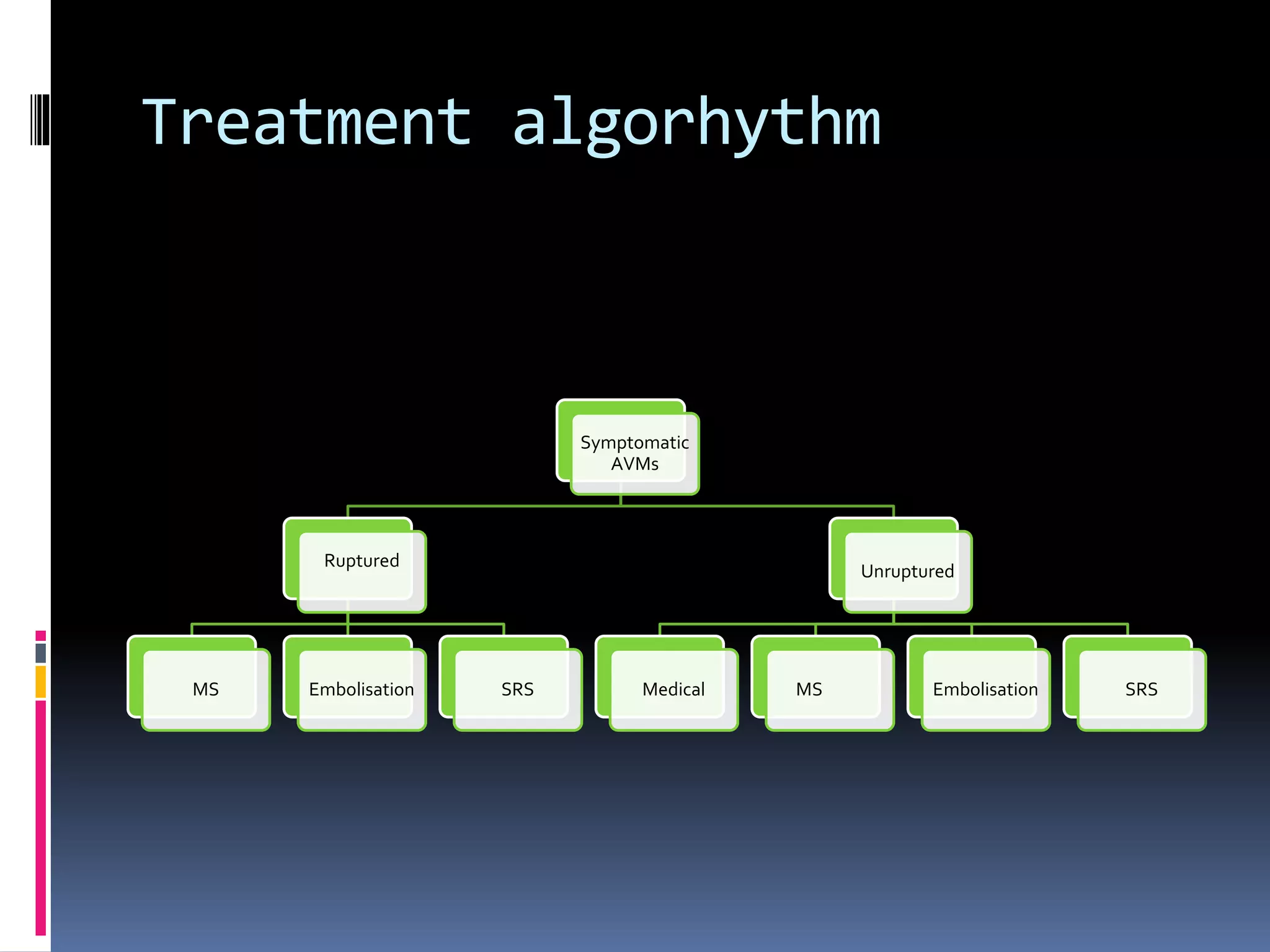 Treatment algorhythm

Symptomatic AVMs

Ruptured

Unruptured

MS

Embolisation

SRS

Medical

MS

Embolisation

SRS